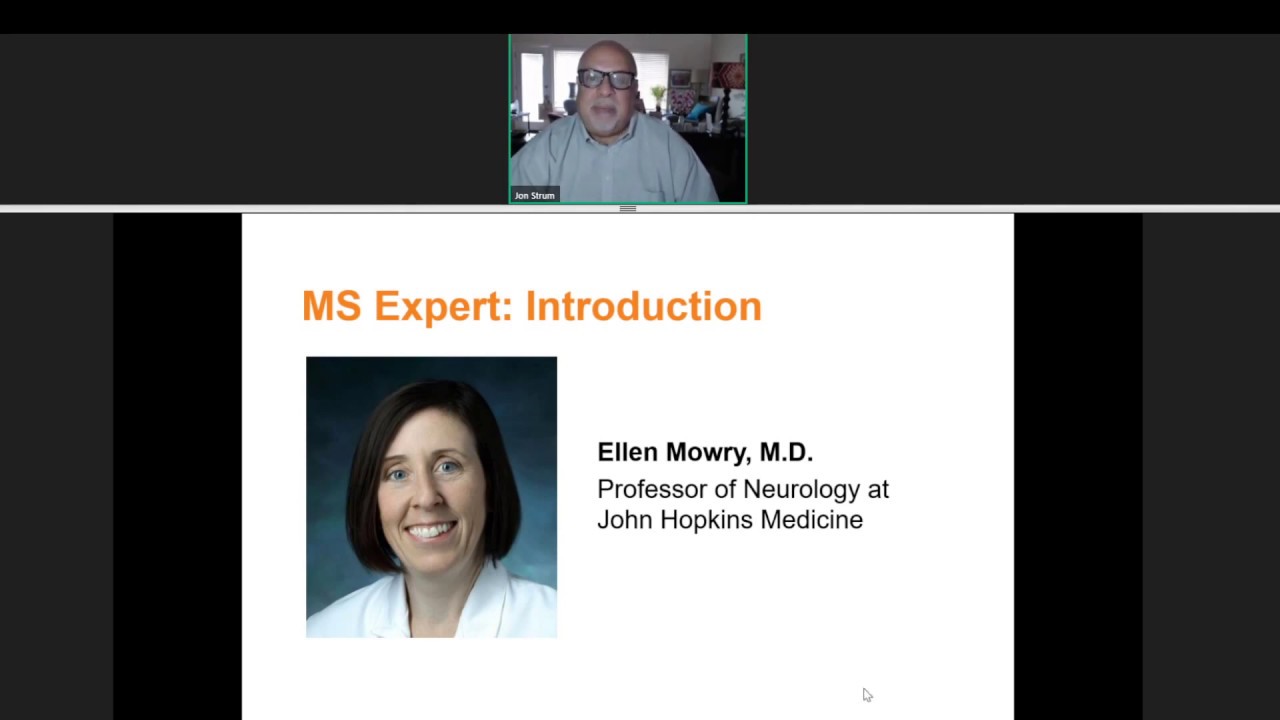 Jon Strum

MS Expert: Introduction

Ellen Mowry, M.D.

Professor of Neurology at John Hopkins Medicine